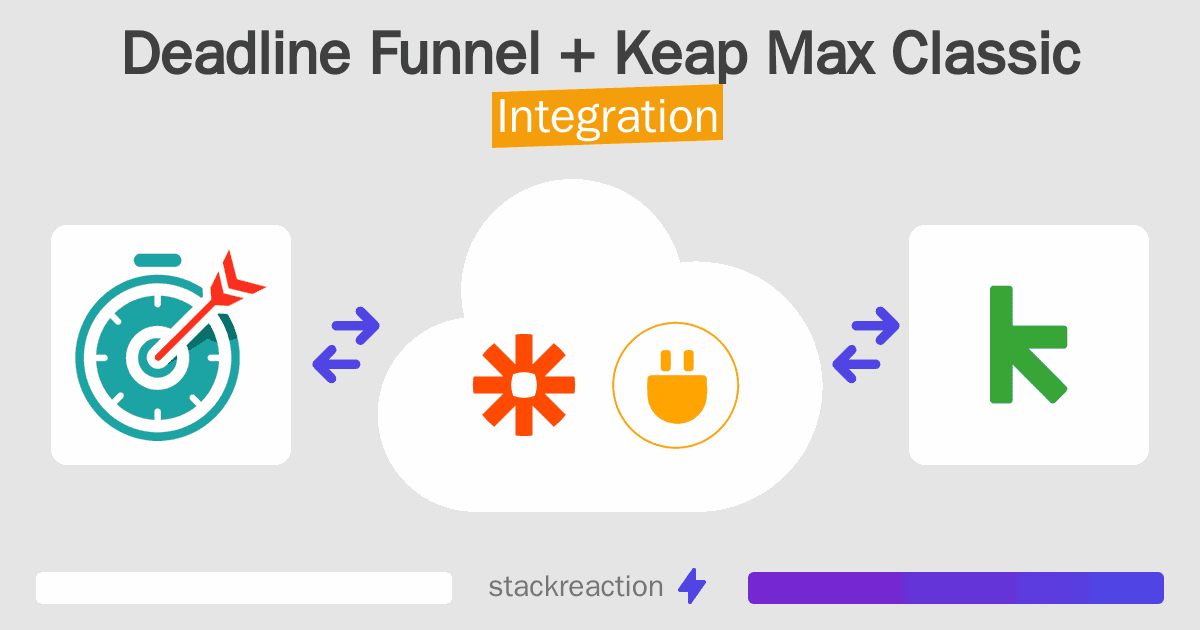 Deadline Funnel + Keap Max Classic
Integration

stackreaction